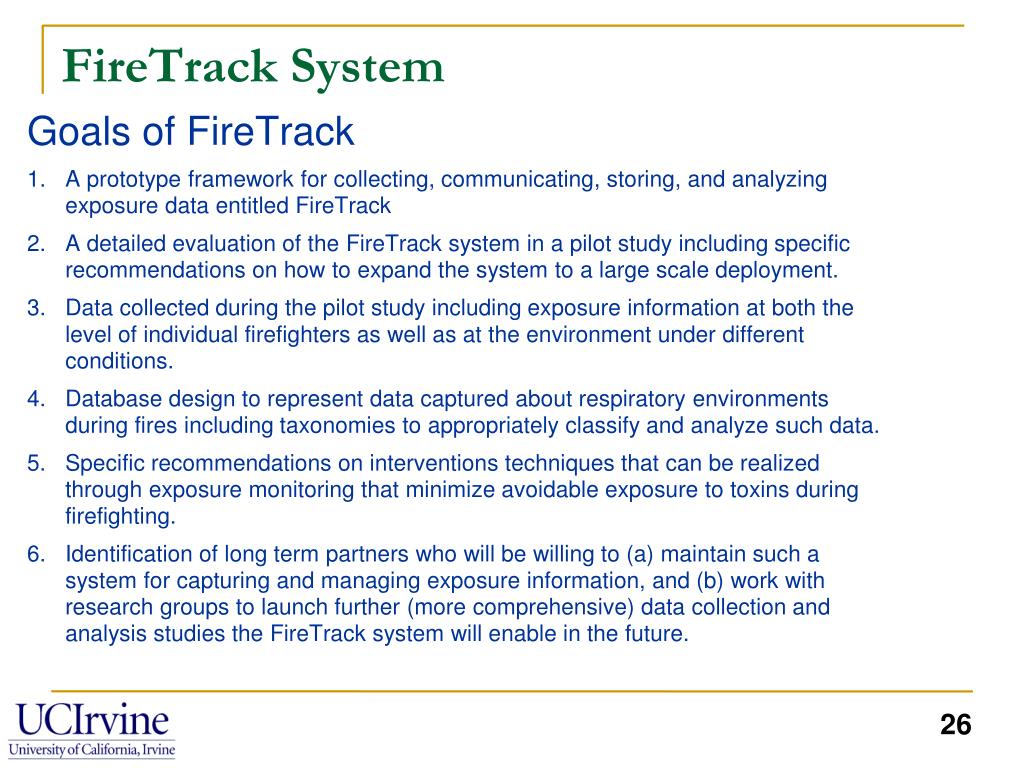 FireTrack System

Goals of FireTrack

1. A prototype framework for collecting, communicating, storing, and analyzing exposure data entitled FireTrack
2. A detailed evaluation of the FireTrack system in a pilot study including specific recommendations on how to expand the system to a large scale deployment.
3. Data collected during the pilot study including exposure information at both the level of individual firefighters as well as at the environment under different conditions.
4. Database design to represent data captured about respiratory environments during fires including taxonomies to appropriately classify and analyze such data.
5. Specific recommendations on interventions techniques that can be realized through exposure monitoring that minimize avoidable exposure to toxins during firefighting.
6. Identification of long term partners who will be willing to (a) maintain such a system for capturing and managing exposure information, and (b) work with research groups to launch further (more comprehensive) data collection and analysis studies the FireTrack system will enable in the future.

UCIrvine
University of California, Irvine

26